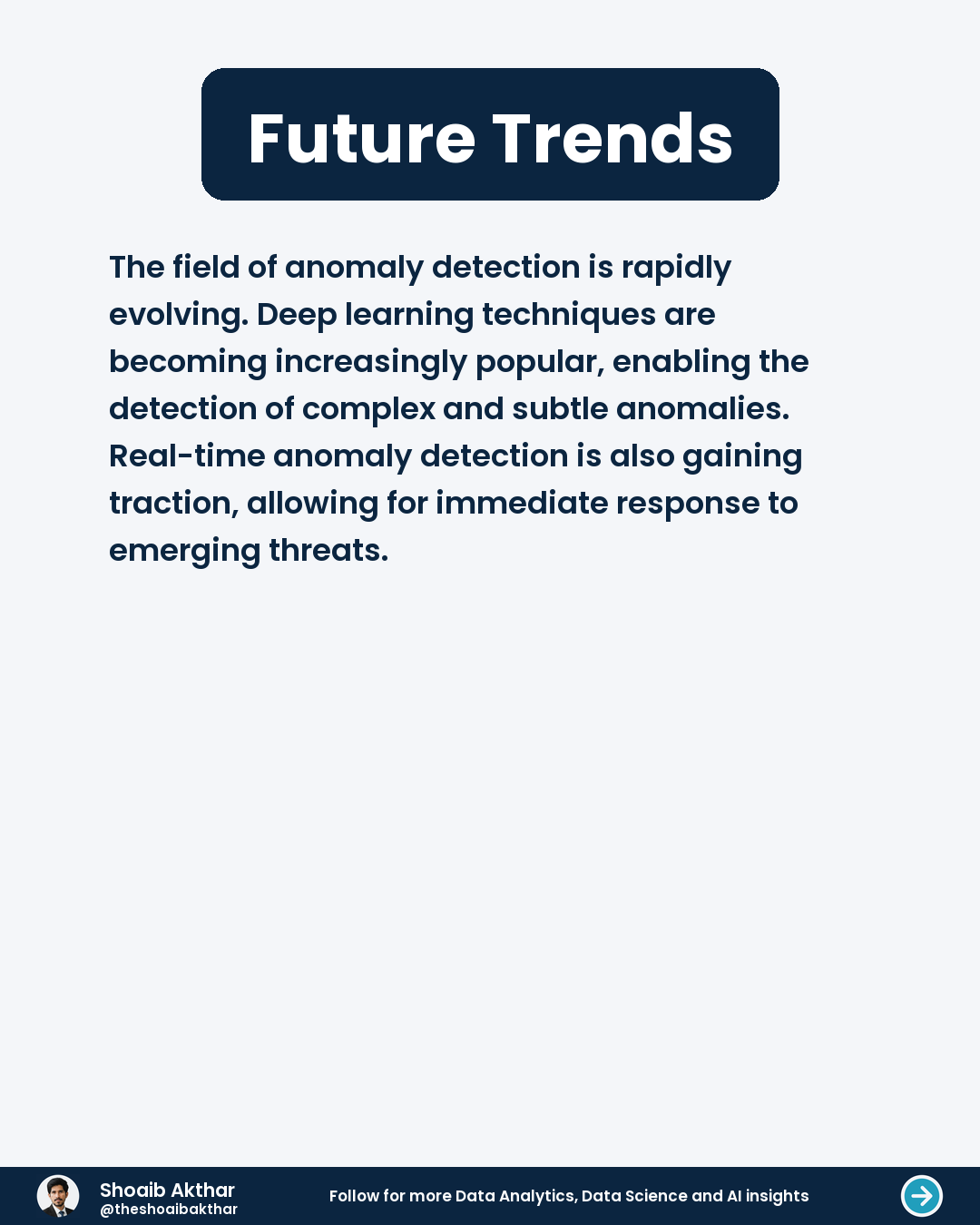 Future Trends

The field of anomaly detection is rapidly evolving. Deep learning techniques are becoming increasingly popular, enabling the detection of complex and subtle anomalies. Real-time anomaly detection is also gaining traction, allowing for immediate response to emerging threats.

Shoaib Akthar
@theshoaibakthar

Follow for more Data Analytics, Data Science and AI insights